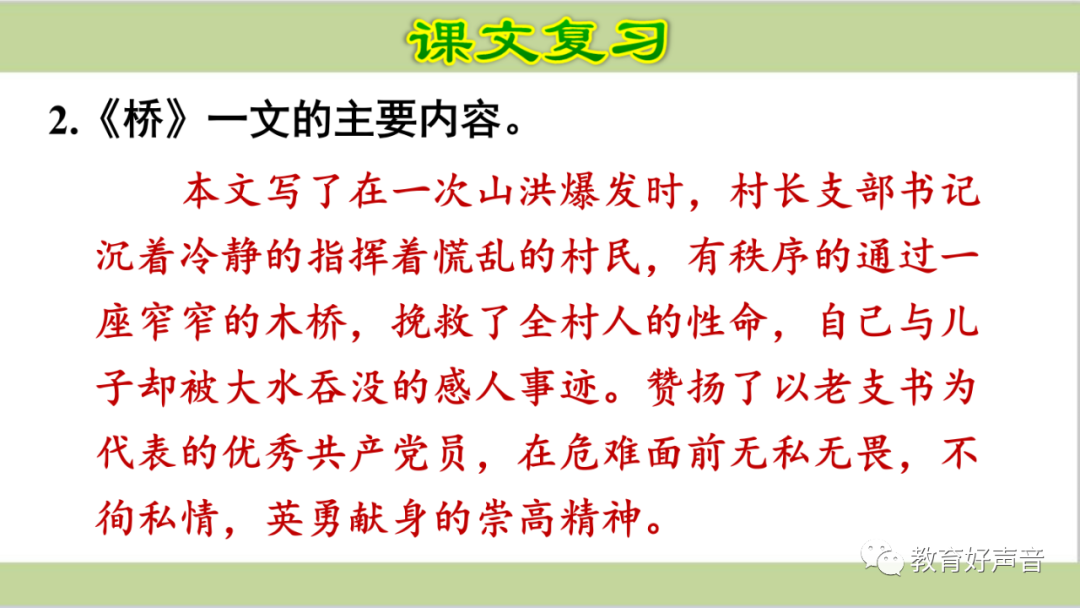 课文复习

2.《桥》一文的主要内容。

本文写了在一次山洪爆发时，村长支部书记沉着冷静的指挥着慌乱的村民，有秩序的通过一座窄窄的木桥，挽救了全村人的性命，自己与儿子却被大水吞没的感人事迹。赞扬了以老支书为代表的优秀共产党员，在危难面前无私无畏，不徇私情，英勇献身的崇高精神。

教育好声音